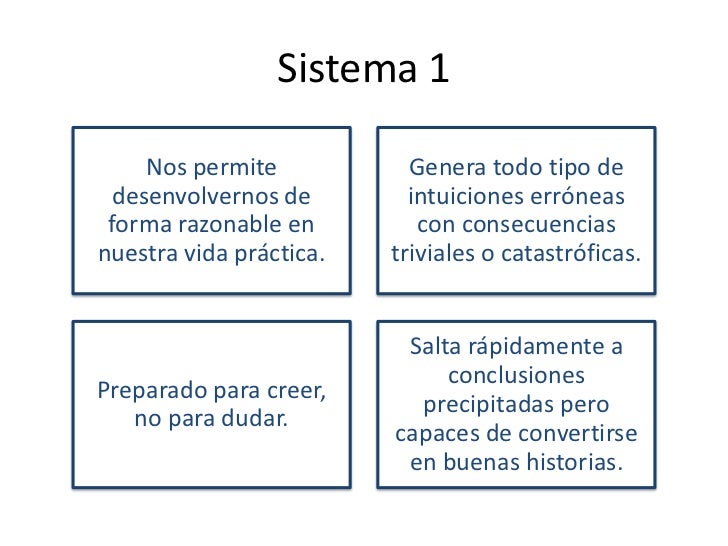 Sistema 1

Nos permite desenvolvernos de forma razonable en nuestra vida práctica.

Genera todo tipo de intuiciones erróneas con consecuencias triviales o catastróficas.

Preparado para creer, no para dudar.

Salta rápidamente a conclusiones precipitadas pero capaces de convertirse en buenas historias.